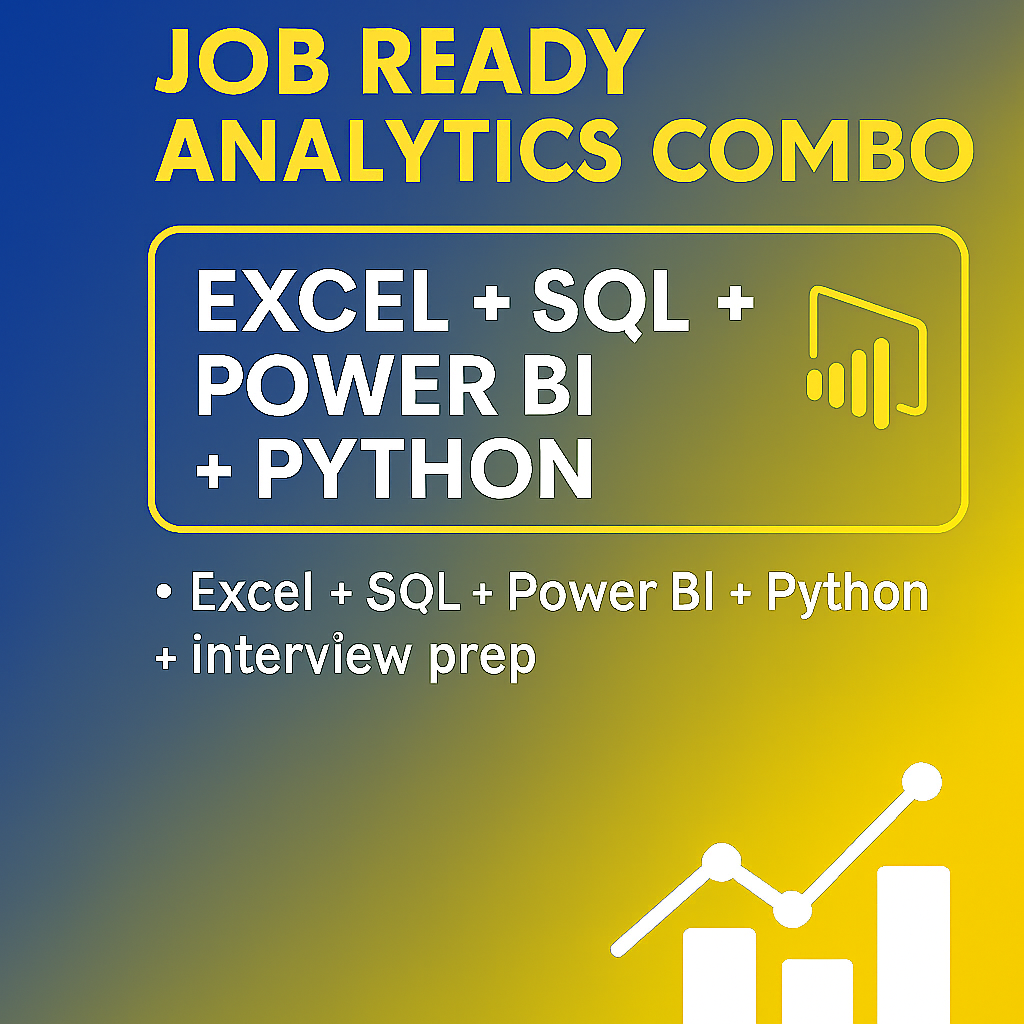 JOB READY ANALYTICS COMBO

EXCEL + SQL + POWER BI + PYTHON

• Excel + SQL + Power BI + Python + interview prep